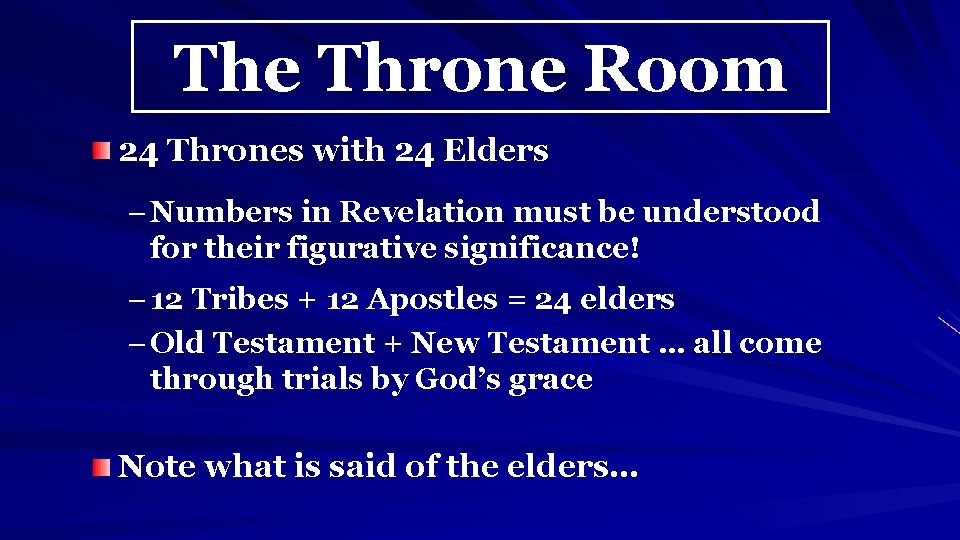 The Throne Room

24 Thrones with 24 Elders

– Numbers in Revelation must be understood for their figurative significance!

– 12 Tribes + 12 Apostles = 24 elders

– Old Testament + New Testament … all come through trials by God’s grace

Note what is said of the elders…